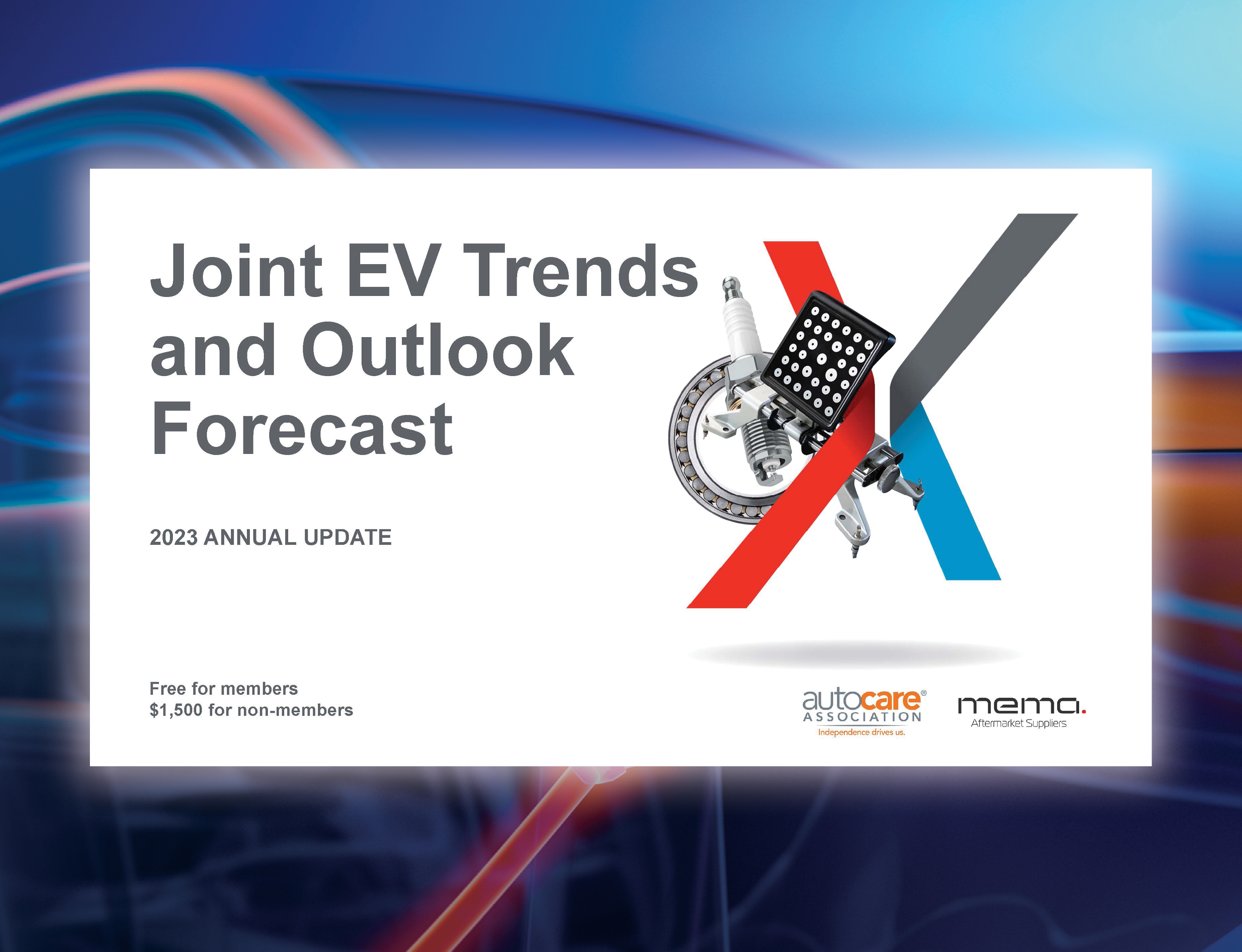 Joint EV Trends and Outlook Forecast

2023 ANNUAL UPDATE

Free for members
$1,500 for non-members

autocare®
ASSOCIATION
Independence drives us.

mema.
Aftermarket Suppliers